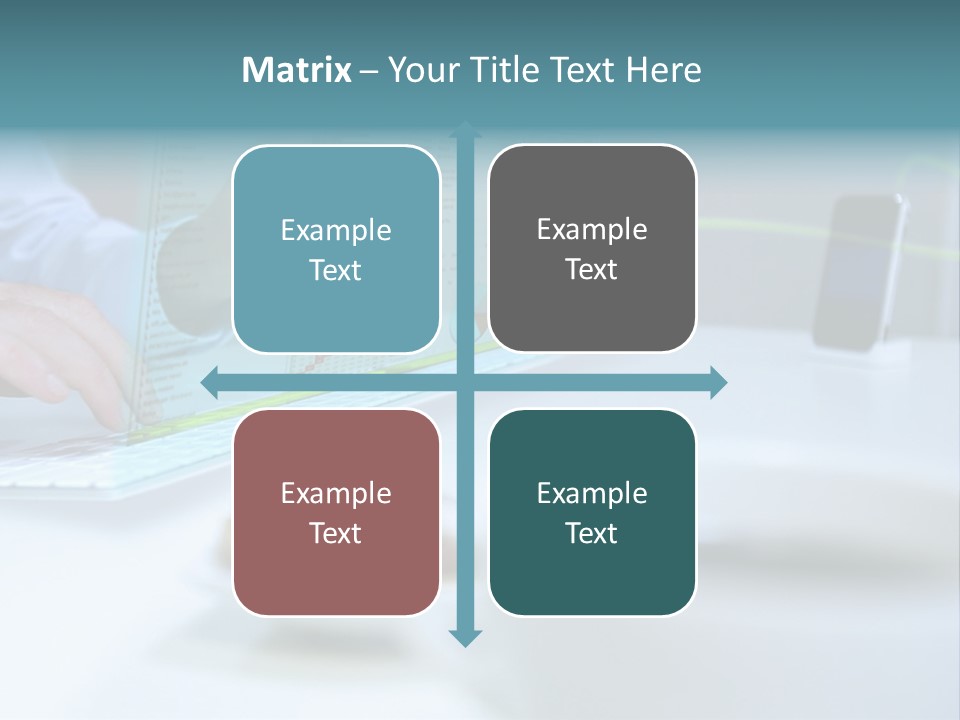 Matrix – Your Title Text Here

Example Text

Example Text

Example Text

Example Text